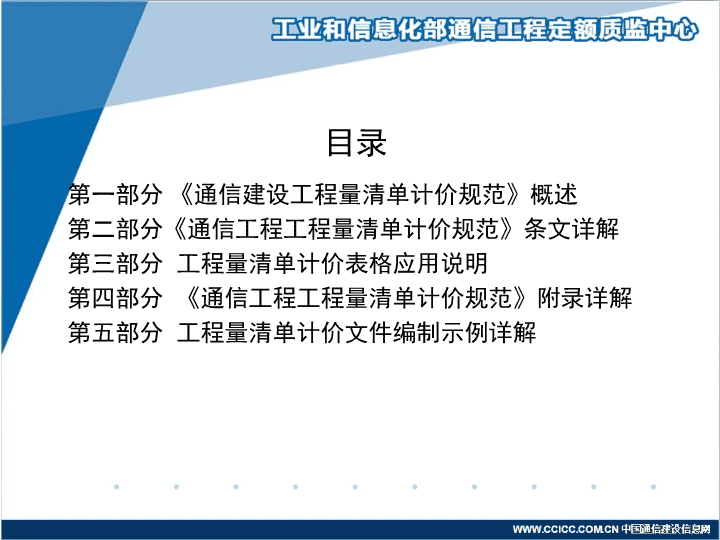 工业和信息化部通信工程定额质监中心

目录

第一部分 《通信建设工程量清单计价规范》概述
第二部分《通信工程工程量清单计价规范》条文详解
第三部分 工程量清单计价表格应用说明
第四部分 《通信工程工程量清单计价规范》附录详解
第五部分 工程量清单计价文件编制示例详解

WWW.CCICC.COM.CN 中国通信建设信息网